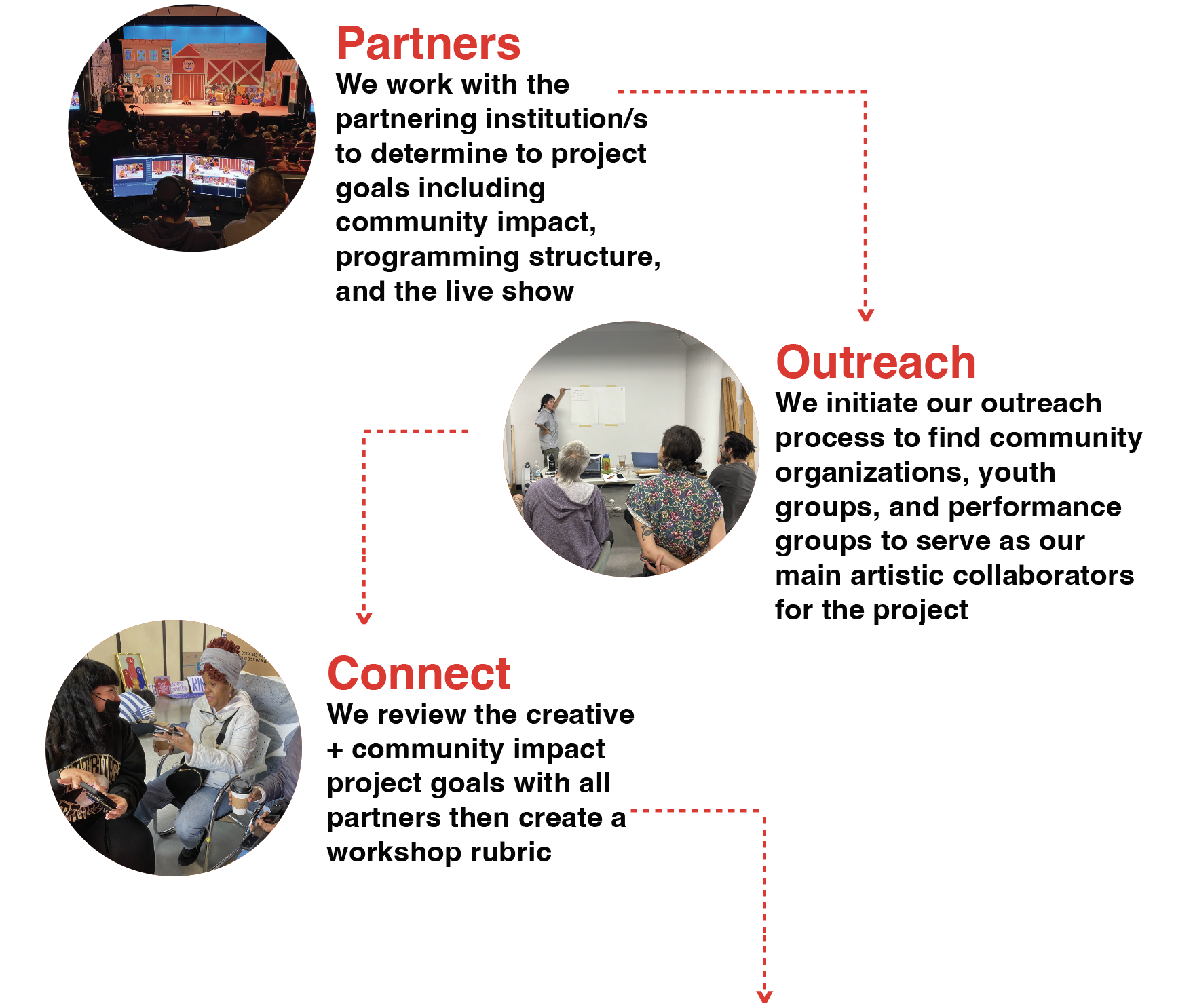 Partners
We work with the partnering institution/s to determine to project goals including community impact, programming structure, and the live show

Outreach
We initiate our outreach process to find community organizations, youth groups, and performance groups to serve as our main artistic collaborators for the project

Connect
We review the creative + community impact project goals with all partners then create a workshop rubric